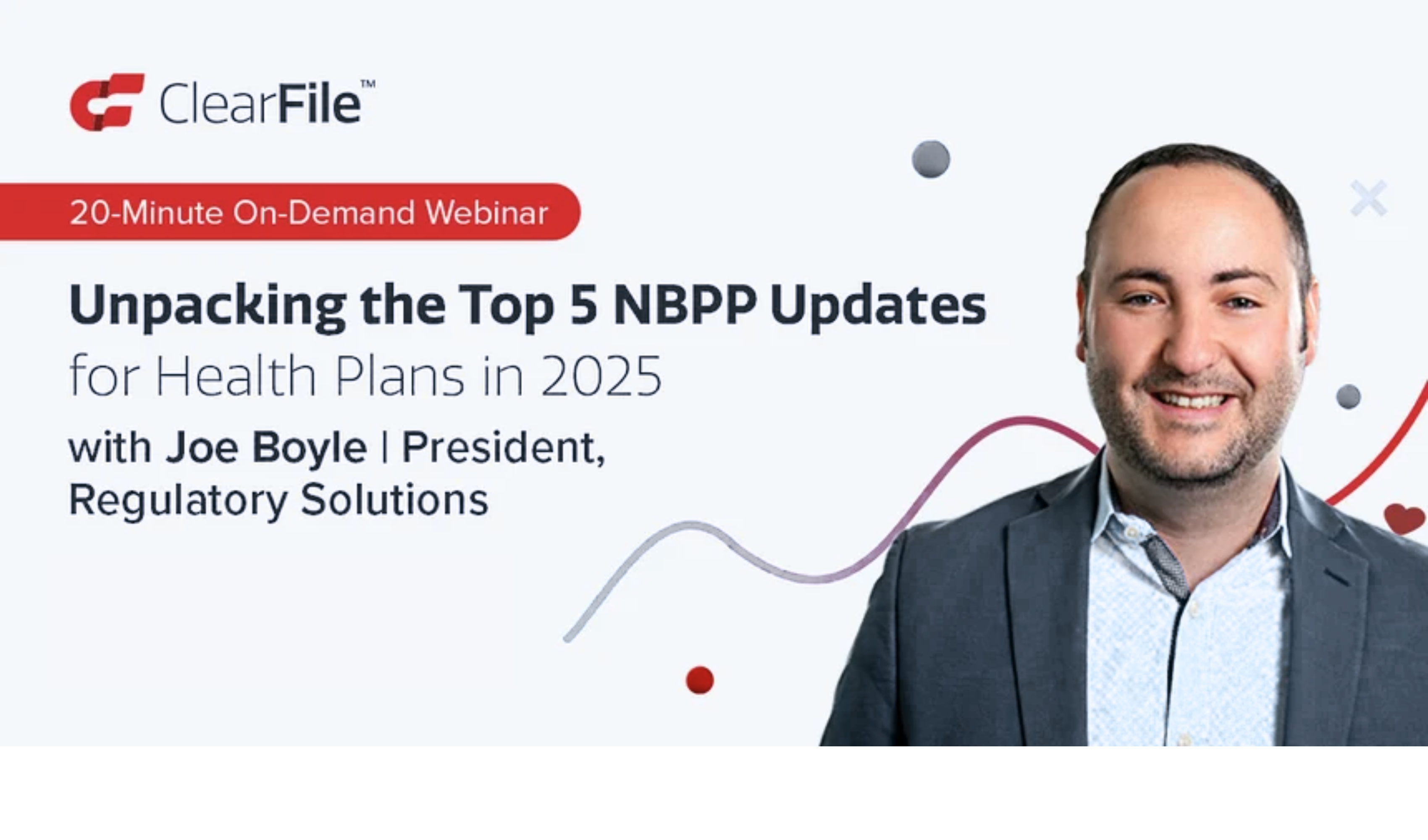 ClearFile™

20-Minute On-Demand Webinar

Unpacking the Top 5 NBPP Updates for Health Plans in 2025

with Joe Boyle | President, Regulatory Solutions